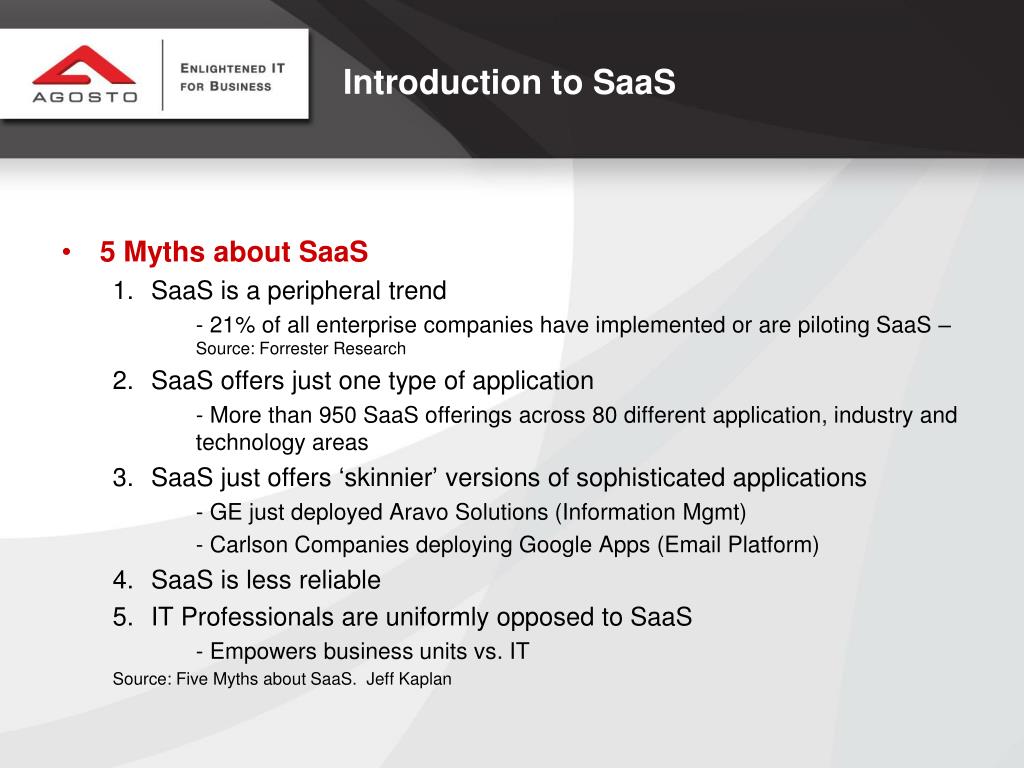 AGOSTO

ENLIGHTENED IT FOR BUSINESS

Introduction to SaaS

• 5 Myths about SaaS

1. SaaS is a peripheral trend

- 21% of all enterprise companies have implemented or are piloting SaaS – Source: Forrester Research

2. SaaS offers just one type of application

- More than 950 SaaS offerings across 80 different application, industry and technology areas

3. SaaS just offers ‘skinnier’ versions of sophisticated applications

- GE just deployed Aravo Solutions (Information Mgmt)

- Carlson Companies deploying Google Apps (Email Platform)

4. SaaS is less reliable

5. IT Professionals are uniformly opposed to SaaS

- Empowers business units vs. IT

Source: Five Myths about SaaS. Jeff Kaplan